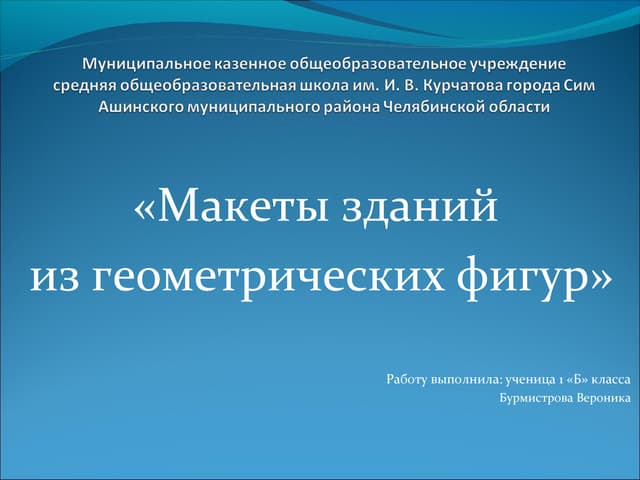 Муниципальное казенное общеобразовательное учреждение средняя общеобразовательная школа им. И. В. Курчатова города Сим Ашинского муниципального района Челябинской области

«Макеты зданий из геометрических фигур»

Работу выполнила: ученица 1 «Б» класса
Бурмистрова Вероника